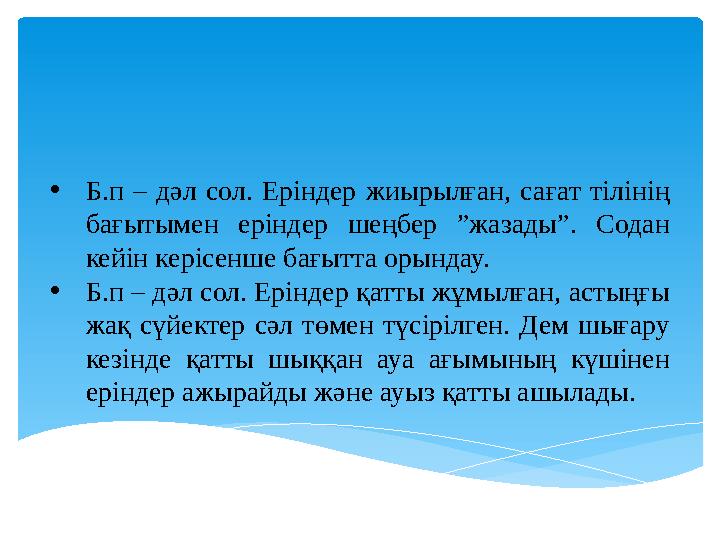 • Б.п – дәл сол. Еріндер жиырылған, сағат тілінің бағытымен еріндер шеңбер ”жазады”. Содан кейін керісенше бағытта орындау.

• Б.п – дәл сол. Еріндер қатты жұмылған, астыңғы жақ сүйектер сәл төмен түсірілген. Дем шығару кезінде қатты шыққан ауа ағымының күшінен еріндер ажырайды және ауыз қатты ашылады.